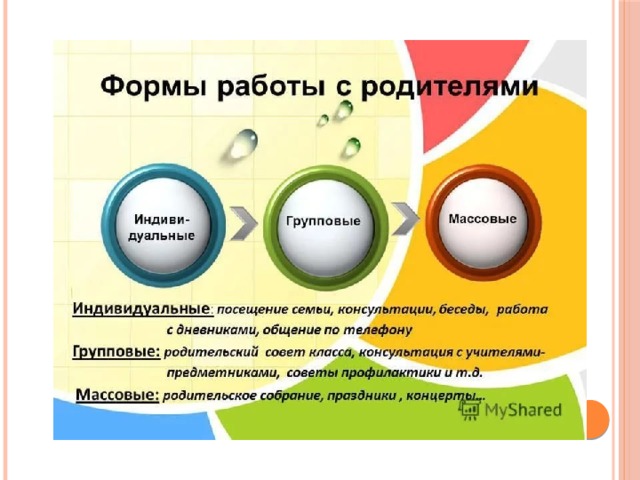 Формы работы с родителями

Индивидуальные

Групповые

Массовые

Индивидуальные: посещение семьи, консультации, беседы, работа с дневниками, общение по телефону

Групповые: родительский совет класса, консультация с учителями-предметниками, советы профилактики и т.д.

Массовые: родительское собрание, праздники , концерты…

MyShared